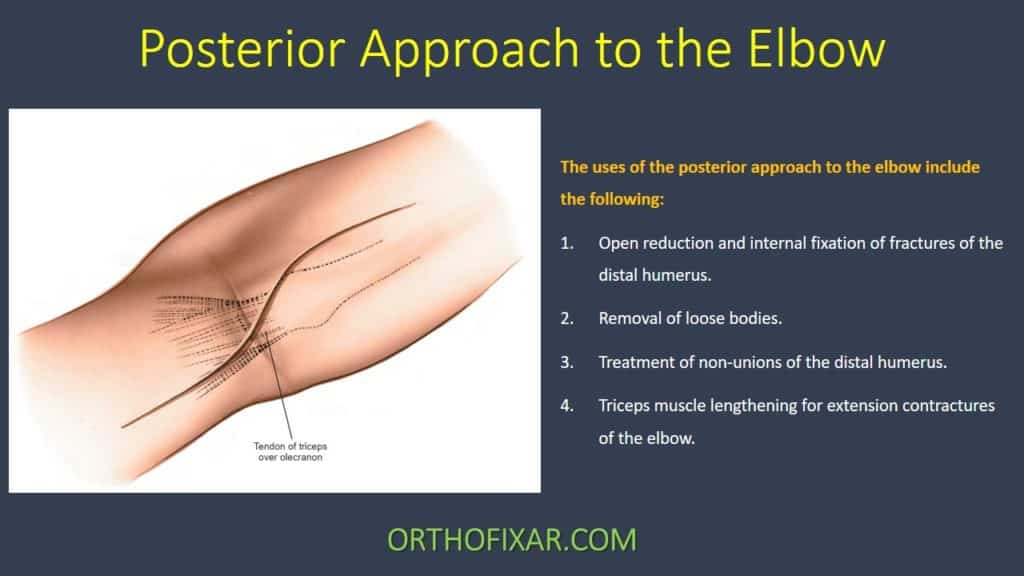 Posterior Approach to the Elbow

Tendon of triceps over olecranon

The uses of the posterior approach to the elbow include the following:

1. Open reduction and internal fixation of fractures of the distal humerus.

2. Removal of loose bodies.

3. Treatment of non-unions of the distal humerus.

4. Triceps muscle lengthening for extension contractures of the elbow.

ORTHOFIXAR.COM